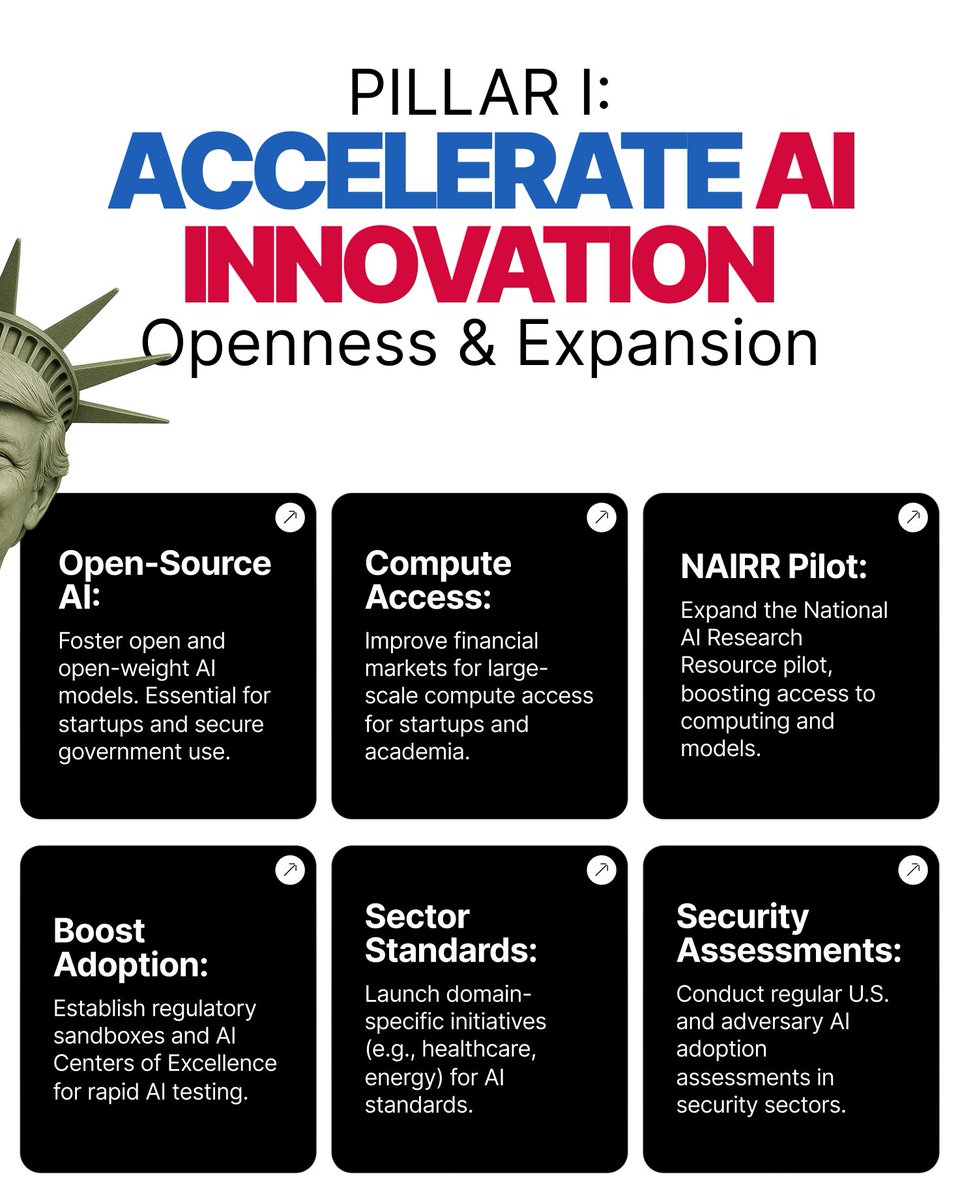 PILLAR I:
ACCELERATE AI INNOVATION
Openness & Expansion

Open-Source AI:
Foster open and open-weight AI models. Essential for startups and secure government use.

Compute Access:
Improve financial markets for large-scale compute access for startups and academia.

NAIRR Pilot:
Expand the National AI Research Resource pilot, boosting access to computing and models.

Boost Adoption:
Establish regulatory sandboxes and AI Centers of Excellence for rapid AI testing.

Sector Standards:
Launch domain-specific initiatives (e.g., healthcare, energy) for AI standards.

Security Assessments:
Conduct regular U.S. and adversary AI adoption assessments in security sectors.